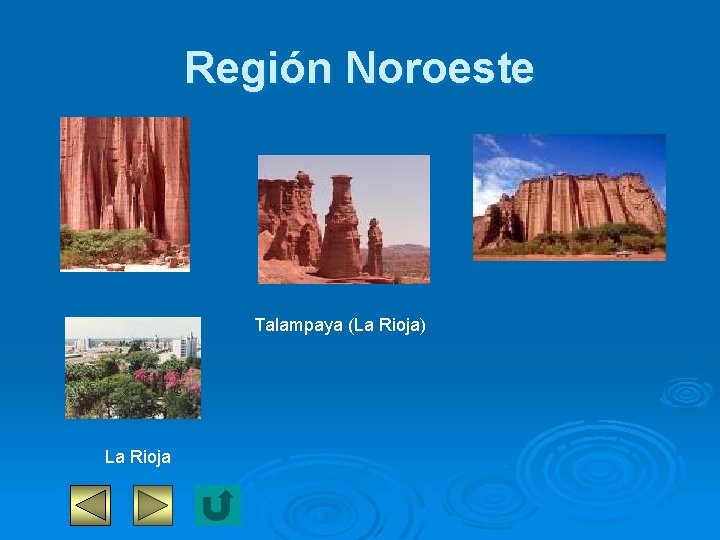 Región Noroeste

Talampaya (La Rioja)

La Rioja